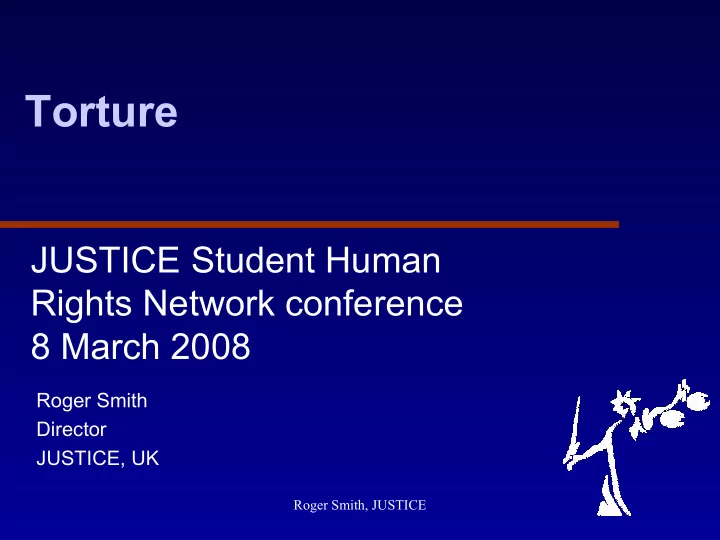 Torture

JUSTICE Student Human Rights Network conference 8 March 2008

Roger Smith
Director
JUSTICE, UK

Roger Smith, JUSTICE